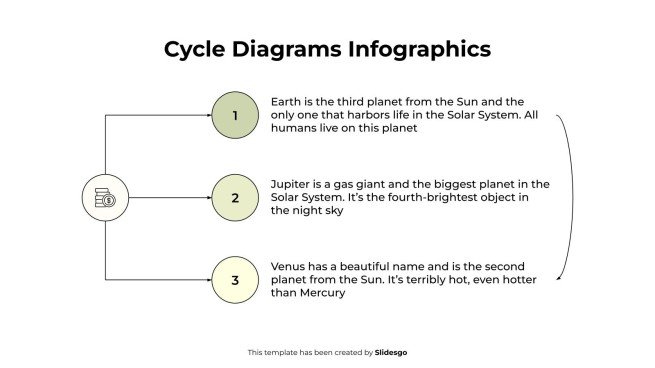 Cycle Diagrams Infographics

1

Earth is the third planet from the Sun and the only one that harbors life in the Solar System. All humans live on this planet

2

Jupiter is a gas giant and the biggest planet in the Solar System. It's the fourth-brightest object in the night sky

3

Venus has a beautiful name and is the second planet from the Sun. It's terribly hot, even hotter than Mercury

This template has been created by Slidesgo